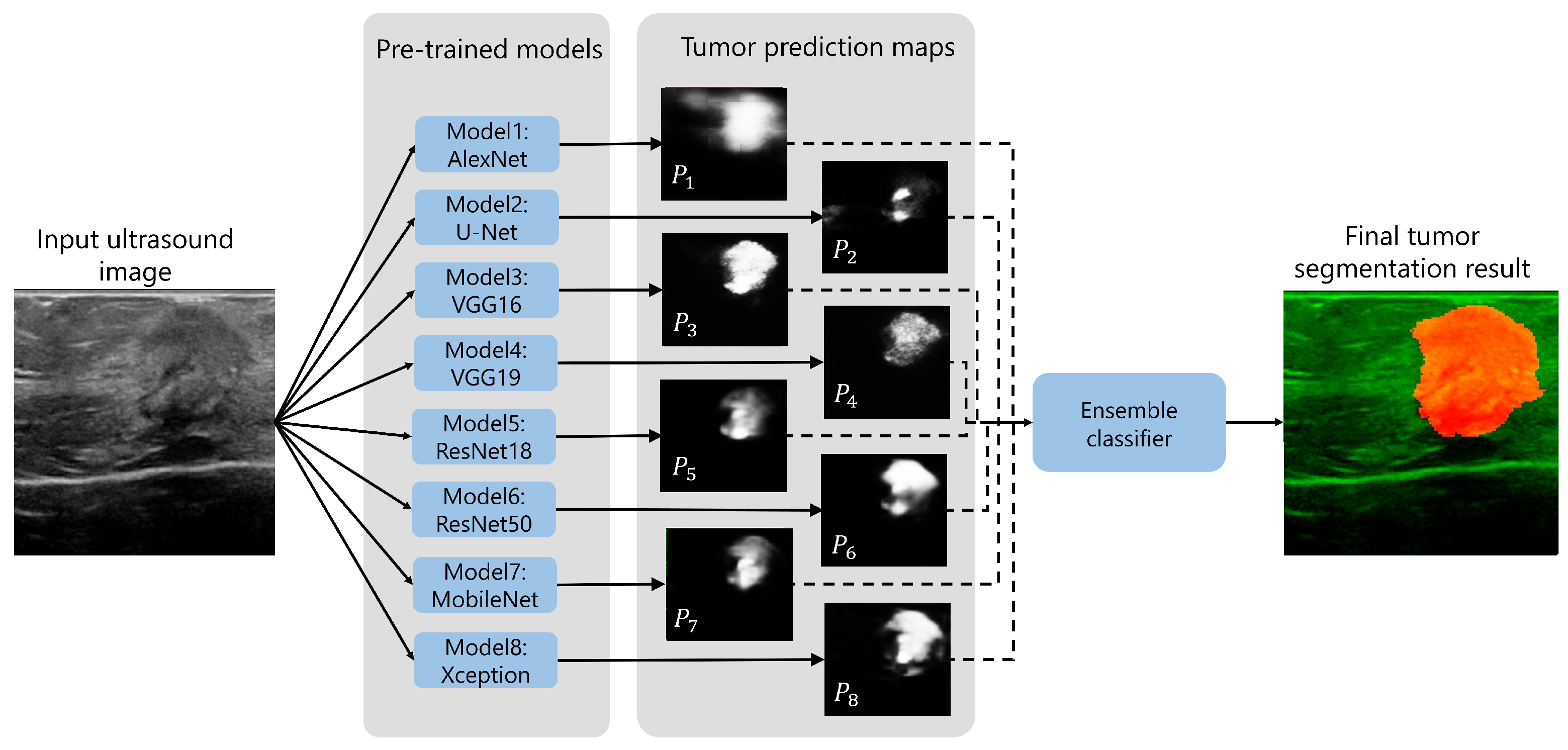 Input ultrasound image

Pre-trained models

Model1: AlexNet

Model2: U-Net

Model3: VGG16

Model4: VGG19

Model5: ResNet18

Model6: ResNet50

Model7: MobileNet

Model8: Xception

Tumor prediction maps

$P_1$

$P_2$

$P_3$

$P_4$

$P_5$

$P_6$

$P_7$

$P_8$

Ensemble classifier

Final tumor segmentation result